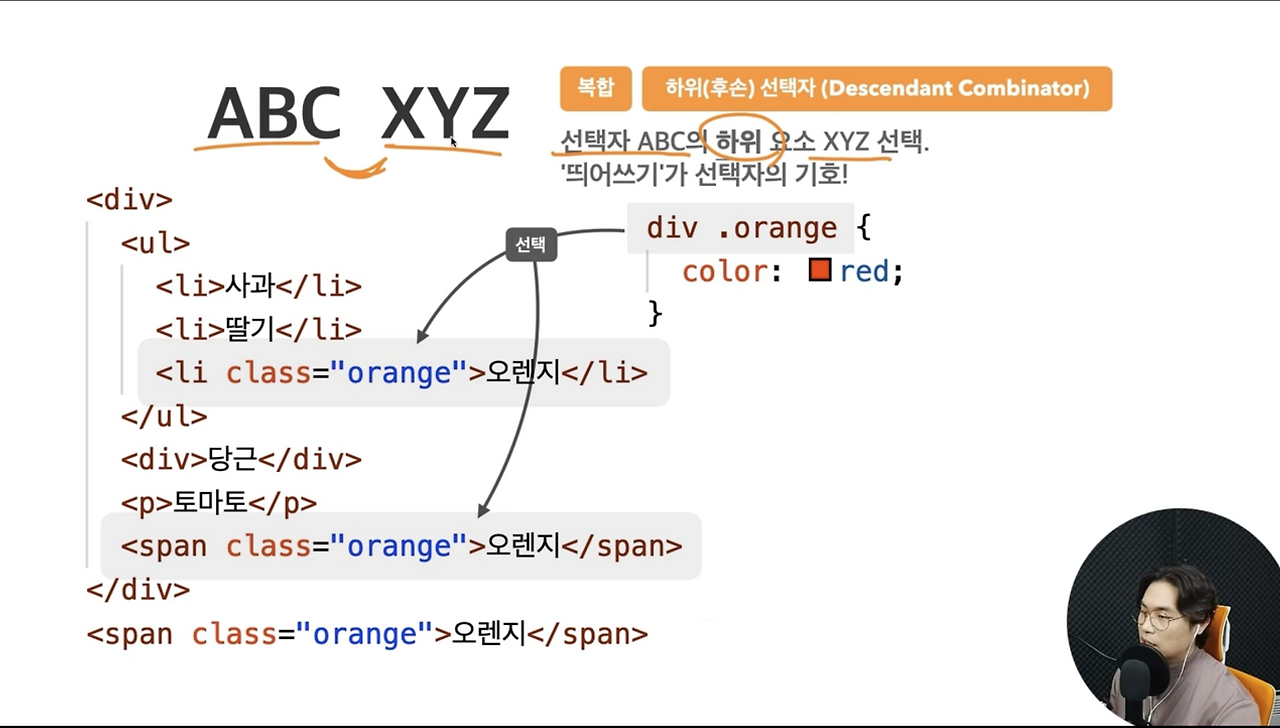 ABC XYZ

복합

하위(후손) 선택자 (Descendant Combinator)

선택자 ABC의 하위 요소 XYZ 선택.
'띄어쓰기'가 선택자의 기호!

<div>
<ul>
<li>사과</li>
<li>딸기</li>
<li class="orange">오렌지</li>
</ul>
<div>당근</div>
<p>토마토</p>
<span class="orange">오렌지</span>
</div>
<span class="orange">오렌지</span>

선택

div .orange {
color: red;
}